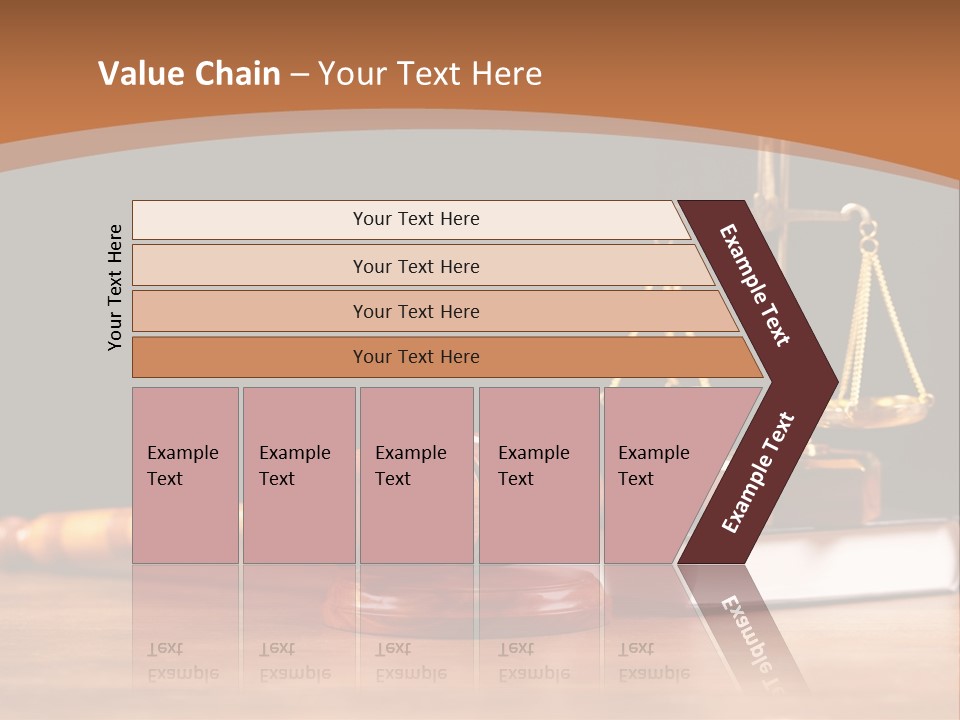 Value Chain – Your Text Here

Your Text Here

Your Text Here

Your Text Here

Your Text Here

Your Text Here

Example Text

Example Text

Example Text

Example Text

Example Text

Example Text

Example Text